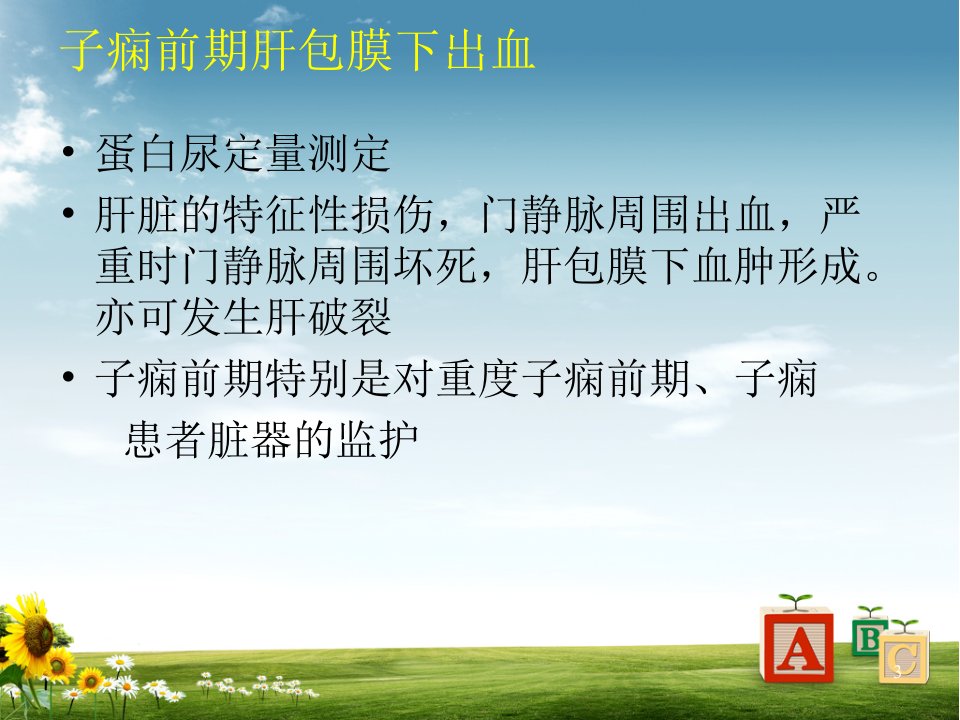 子痫前期肝包膜下出血

• 蛋白尿定量测定

• 肝脏的特征性损伤，门静脉周围出血，严重时门静脉周围坏死，肝包膜下血肿形成。亦可发生肝破裂

• 子痫前期特别是对重度子痫前期、子痫患者脏器的监护

A B C

3